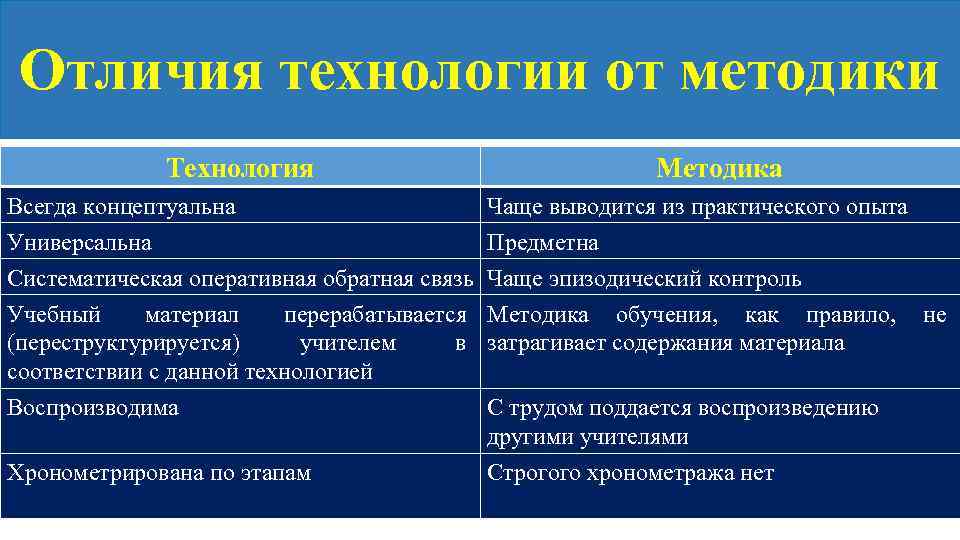 Отличия технологии от методики

| Технология | Методика |
|---|---|
| Всегда концептуальна | Чаще выводится из практического опыта |
| Универсальна | Предметна |
| Систематическая оперативная обратная связь | Чаще эпизодический контроль |
| Учебный материал перерабатывается (переструктурируется) учителем в соответствии с данной технологией | Методика обучения, как правило, не затрагивает содержания материала |
| Воспроизводима | С трудом поддается воспроизведению другими учителями |
| Хронометрирована по этапам | Строгого хронометража нет |